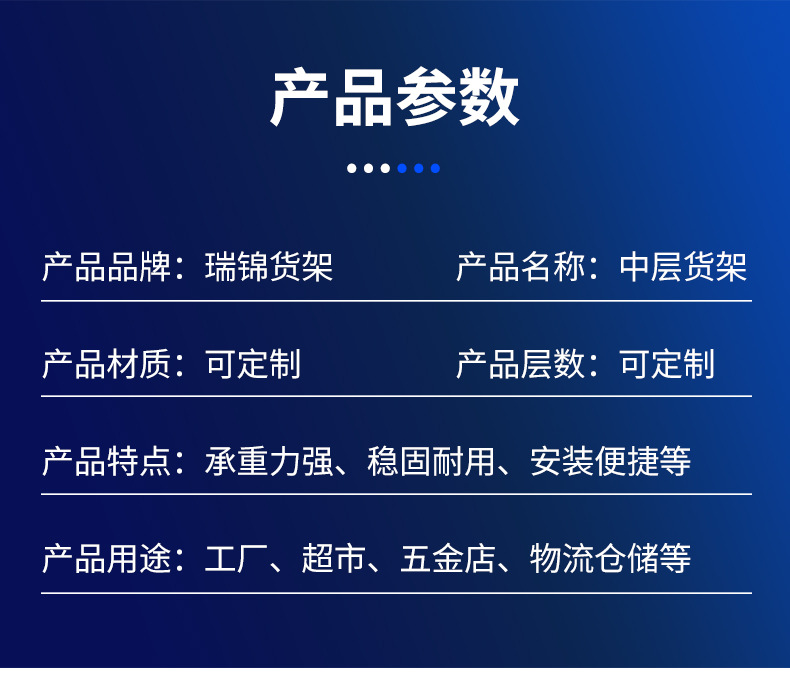 产品参数

产品品牌：瑞锦货架

产品名称：中层货架

产品材质：可定制

产品层数：可定制

产品特点：承重力强、稳固耐用、安装便捷等

产品用途：工厂、超市、五金店、物流仓储等